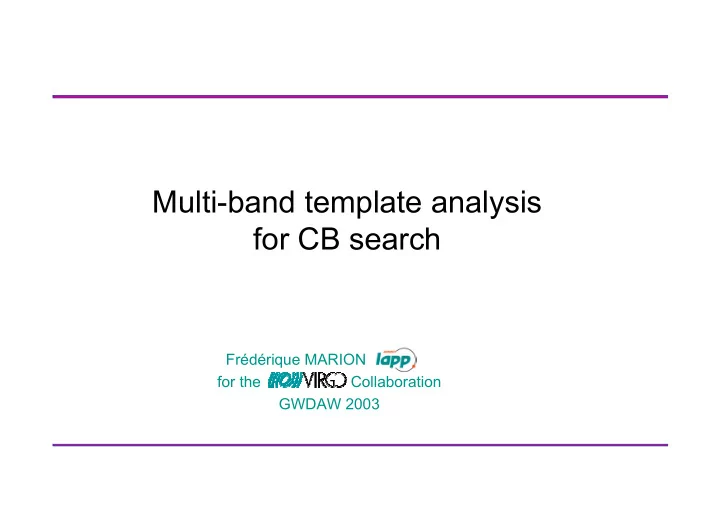 Multi-band template analysis
for CB search

Frédérique MARION lapp
for the VIRGO Collaboration
GWDAW 2003